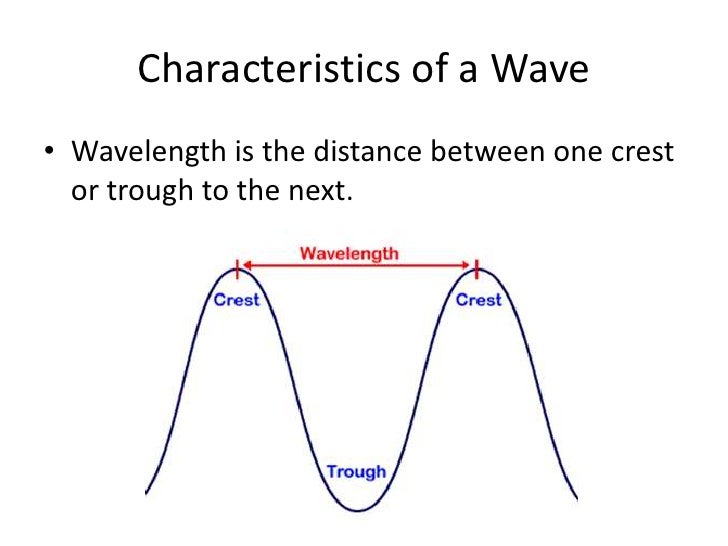 Characteristics of a Wave

• Wavelength is the distance between one crest or trough to the next.

Wavelength

Crest

Crest

Trough